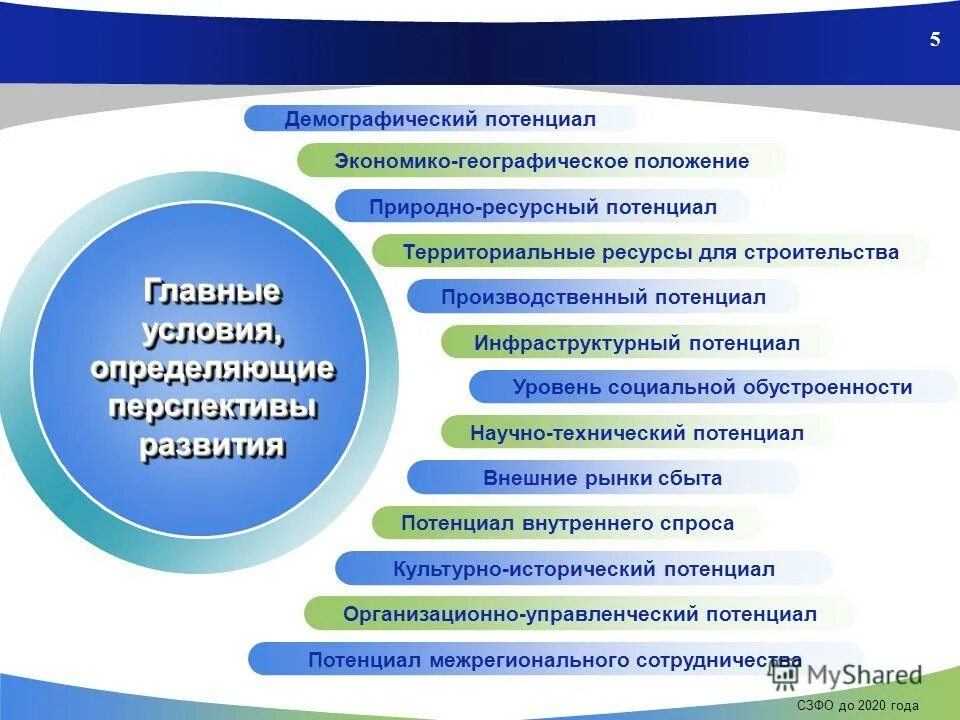 5

Главные условия, определяющие перспективы развития

Демографический потенциал

Экономико-географическое положение

Природно-ресурсный потенциал

Территориальные ресурсы для строительства

Производственный потенциал

Инфраструктурный потенциал

Уровень социальной обустроенности

Научно-технический потенциал

Внешние рынки сбыта

Потенциал внутреннего спроса

Культурно-исторический потенциал

Организационно-управленческий потенциал

Потенциал межрегионального сотрудничества

MyShared

СЗФО до 2020 года